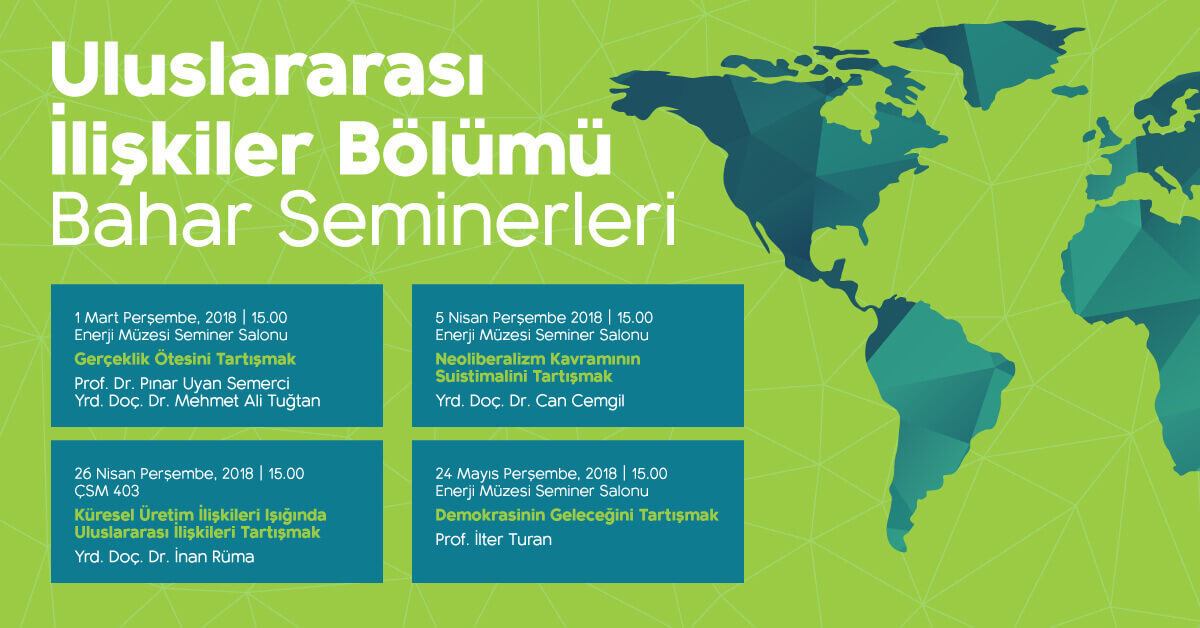 Uluslararası İlişkiler Bölümü Bahar Seminerleri

1 Mart Perşembe, 2018 | 15.00
Enerji Müzesi Seminer Salonu
Gerçeklik Ötesini Tartışmak
Prof. Dr. Pınar Uyan Semerci
Yrd. Doç. Dr. Mehmet Ali Tuğtan

5 Nisan Perşembe 2018 | 15.00
Enerji Müzesi Seminer Salonu
Neoliberalizm Kavramının Suistimalini Tartışmak
Yrd. Doç. Dr. Can Cemgil

26 Nisan Perşembe, 2018 | 15.00
ÇSM 403
Küresel Üretim İlişkileri Işığında Uluslararası İlişkileri Tartışmak
Yrd. Doç. Dr. İnan Rüma

24 Mayıs Perşembe, 2018 | 15.00
Enerji Müzesi Seminer Salonu
Demokrasinin Geleceğini Tartışmak
Prof. İlter Turan